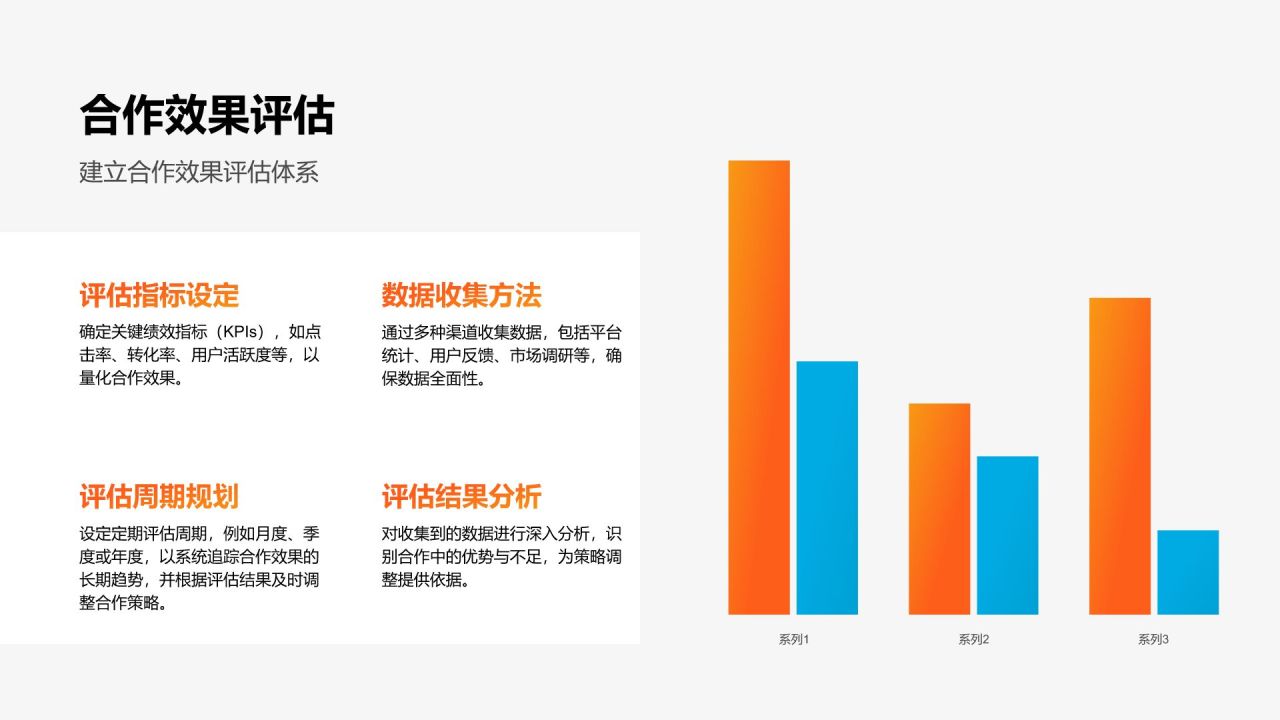 合作效果评估

建立合作效果评估体系

评估指标设定

确定关键绩效指标（KPIs），如点击率、转化率、用户活跃度等，以量化合作效果。

数据收集方法

通过多种渠道收集数据，包括平台统计、用户反馈、市场调研等，确保数据全面性。

评估周期规划

设定定期评估周期，例如月度、季度或年度，以系统追踪合作效果的长期趋势，并根据评估结果及时调整合作策略。

评估结果分析

对收集到的数据进行深入分析，识别合作中的优势与不足，为策略调整提供依据。

系列1 系列2 系列3